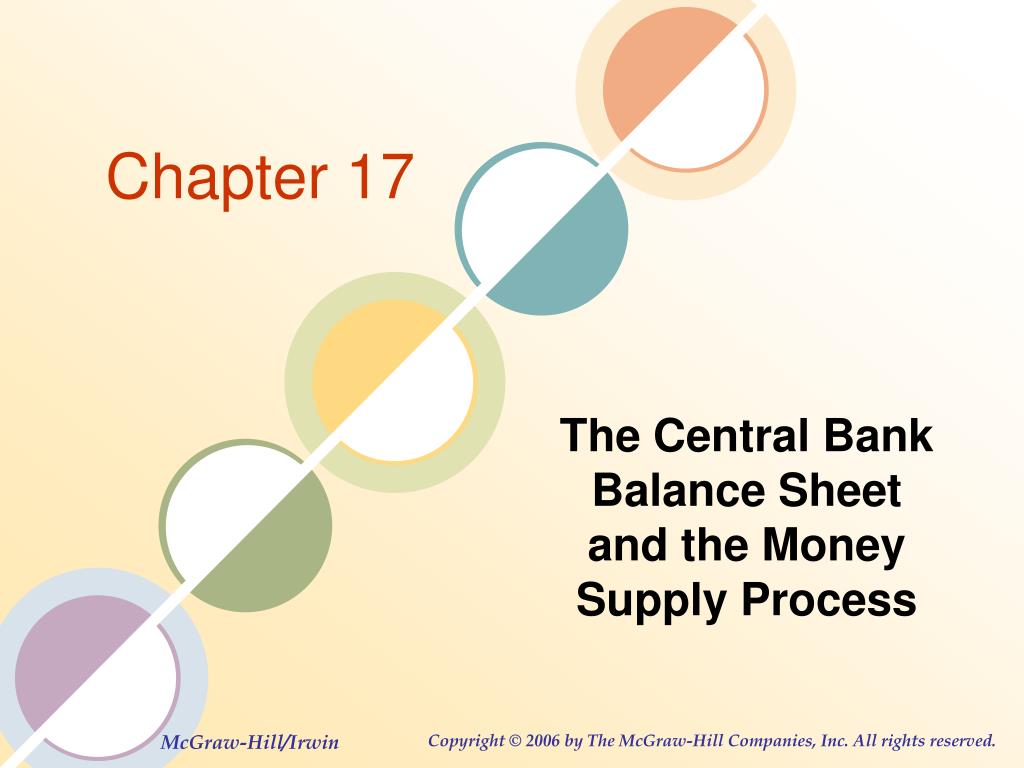 Chapter 17

The Central Bank Balance Sheet and the Money Supply Process

McGraw-Hill/Irwin

Copyright © 2006 by The McGraw-Hill Companies, Inc. All rights reserved.